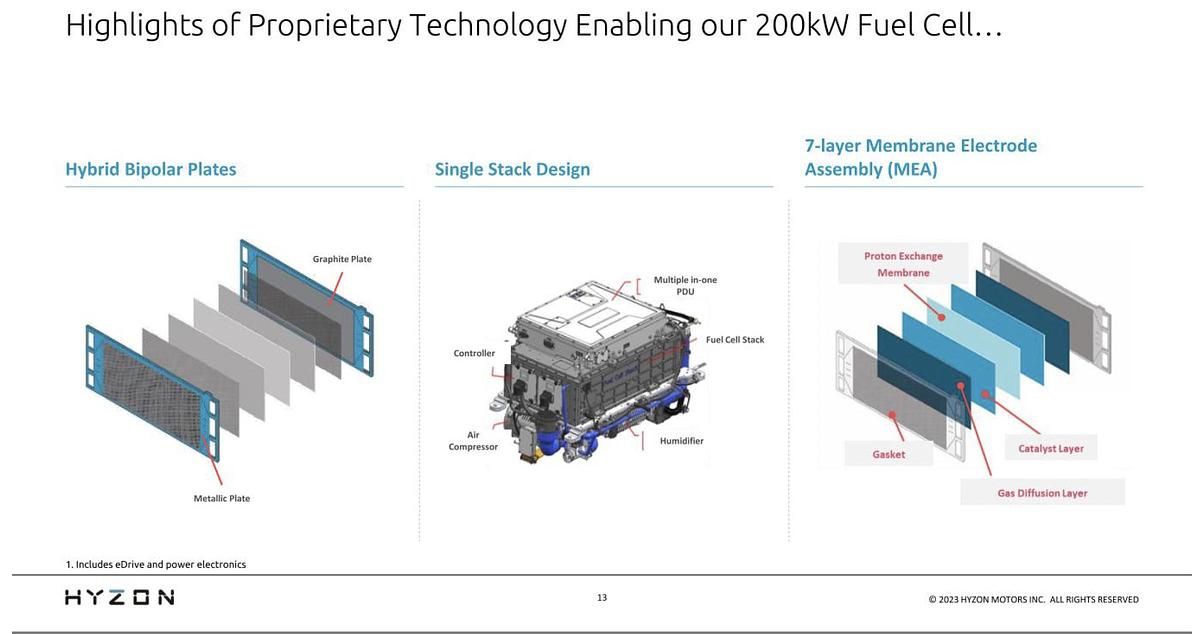 Highlights of Proprietary Technology Enabling our 200kW Fuel Cell…

Hybrid Bipolar Plates

Graphite Plate

Metallic Plate

Single Stack Design

Multiple in-one PDU

Fuel Cell Stack

Controller

Air Compressor

Humidifier

7-layer Membrane Electrode Assembly (MEA)

Proton Exchange Membrane

Gasket

Catalyst Layer

Gas Diffusion Layer

1. Includes eDrive and power electronics

HYZON

13

© 2023 HYZON MOTORS INC. ALL RIGHTS RESERVED